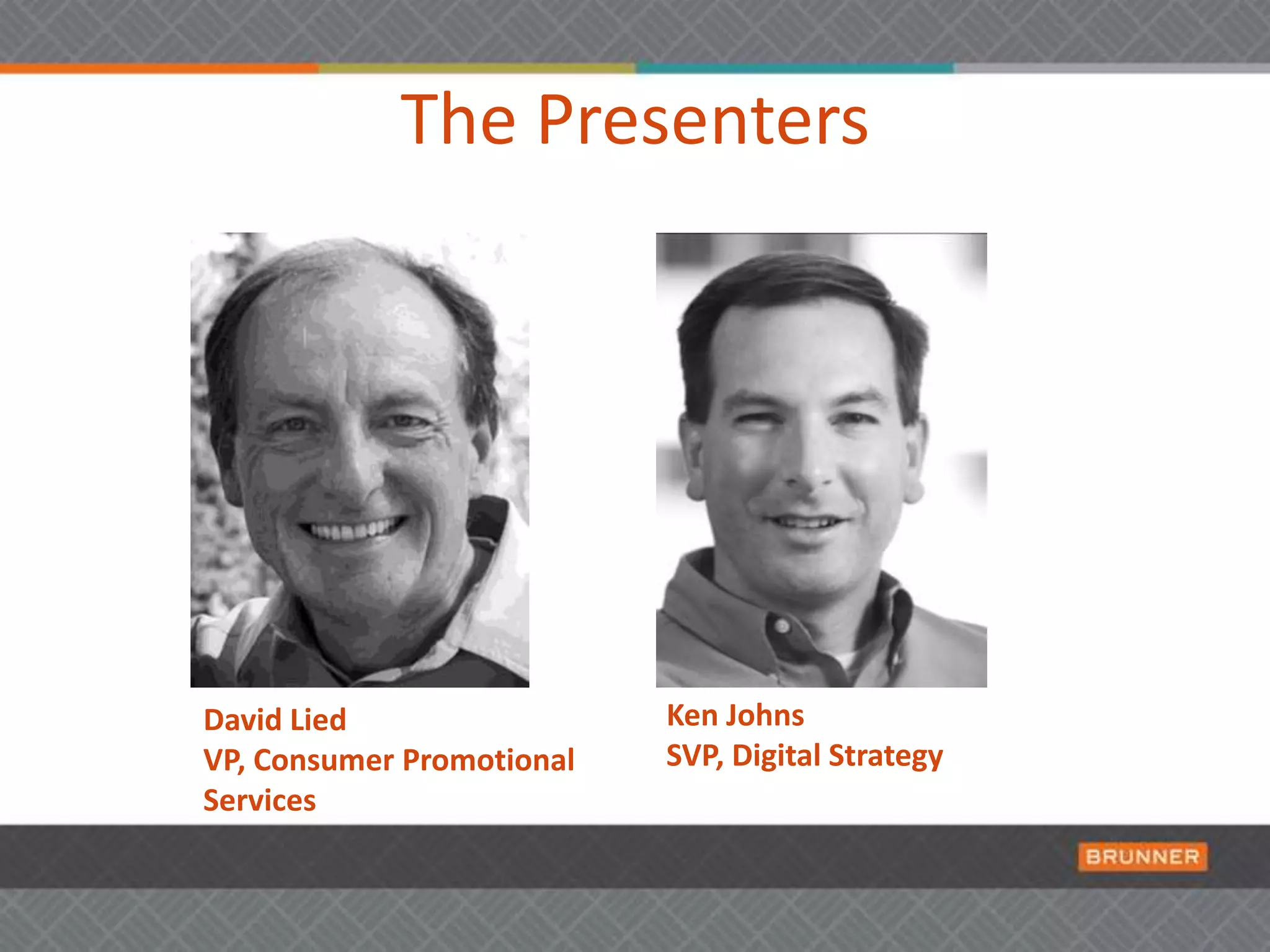 The Presenters

David Lied
VP, Consumer Promotional Services

Ken Johns
SVP, Digital Strategy

BRUNNER